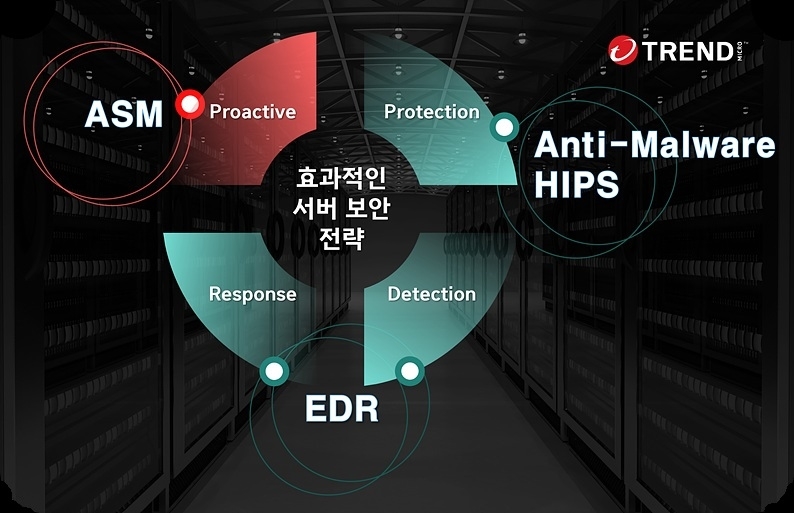 TREND MICRO

ASM

Proactive

Protection

Anti-Malware
HIPS

효과적인
서버 보안
전략

Response

Detection

EDR